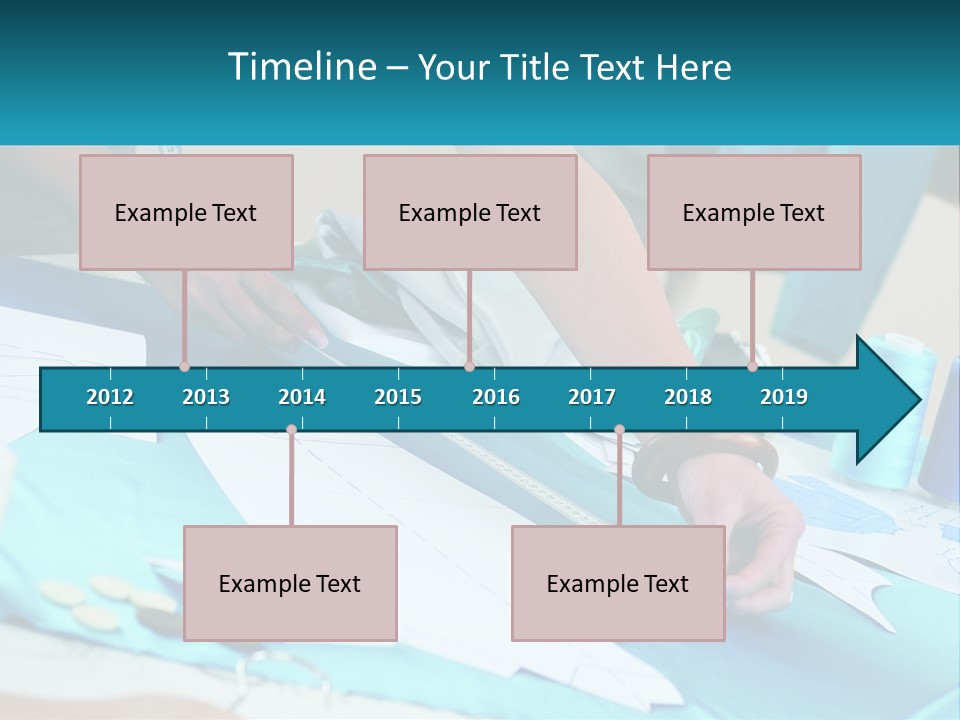 Timeline – Your Title Text Here

Example Text

Example Text

Example Text

2012 2013 2014 2015 2016 2017 2018 2019

Example Text

Example Text